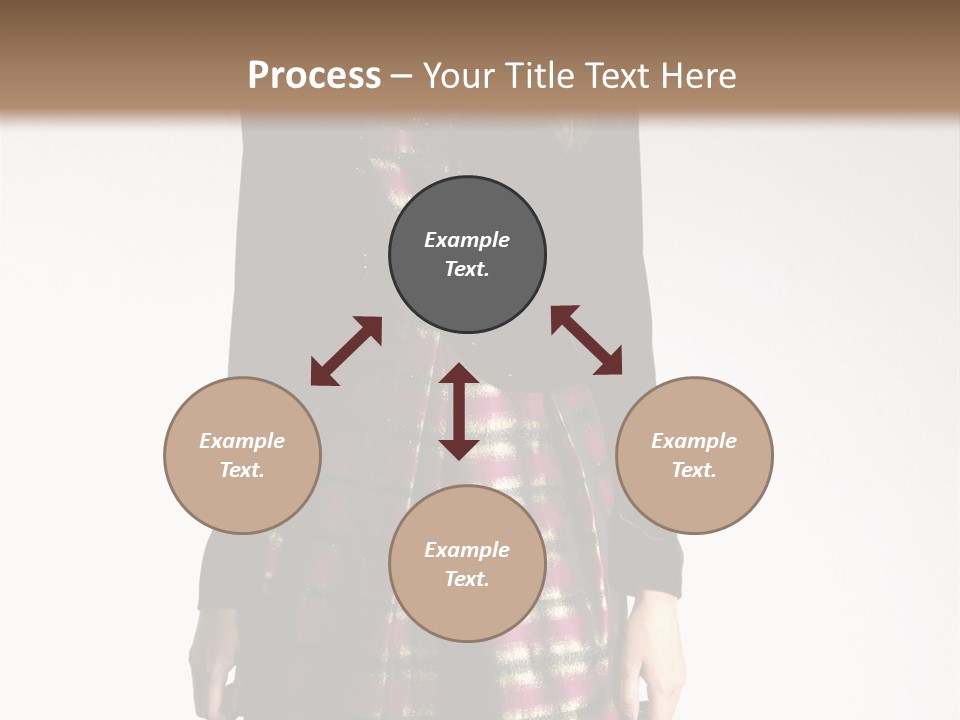 Process – Your Title Text Here

Example Text.

Example Text.

Example Text.

Example Text.